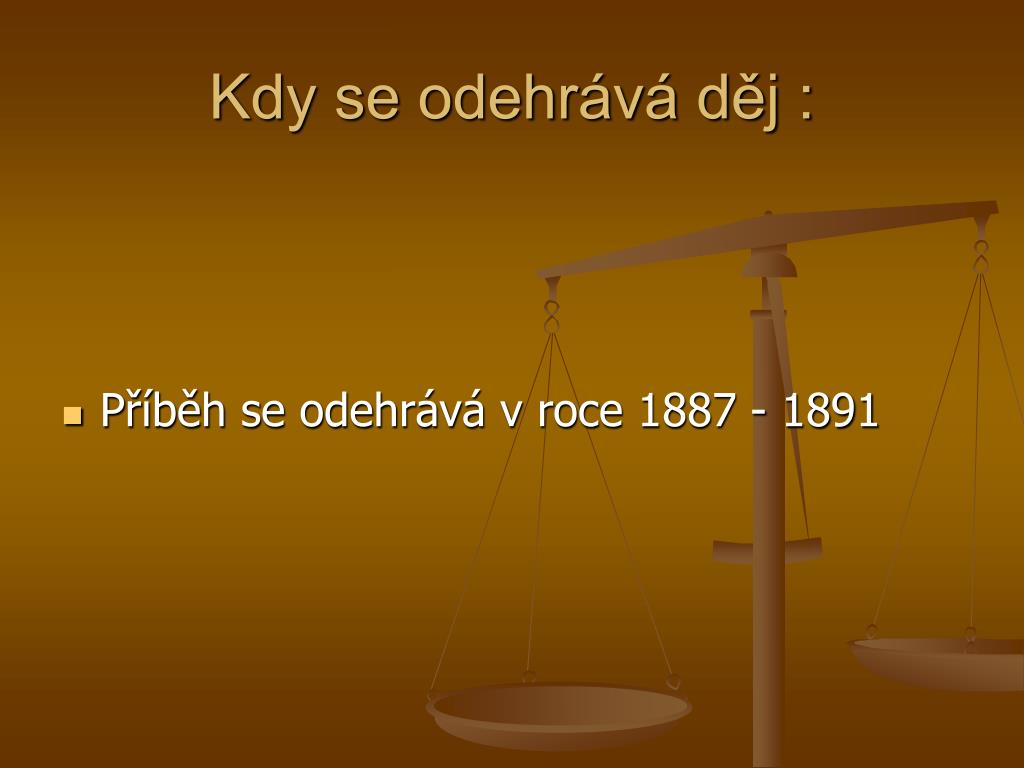 Kdy se odehrává děj :

Příběh se odehrává v roce 1887 - 1891